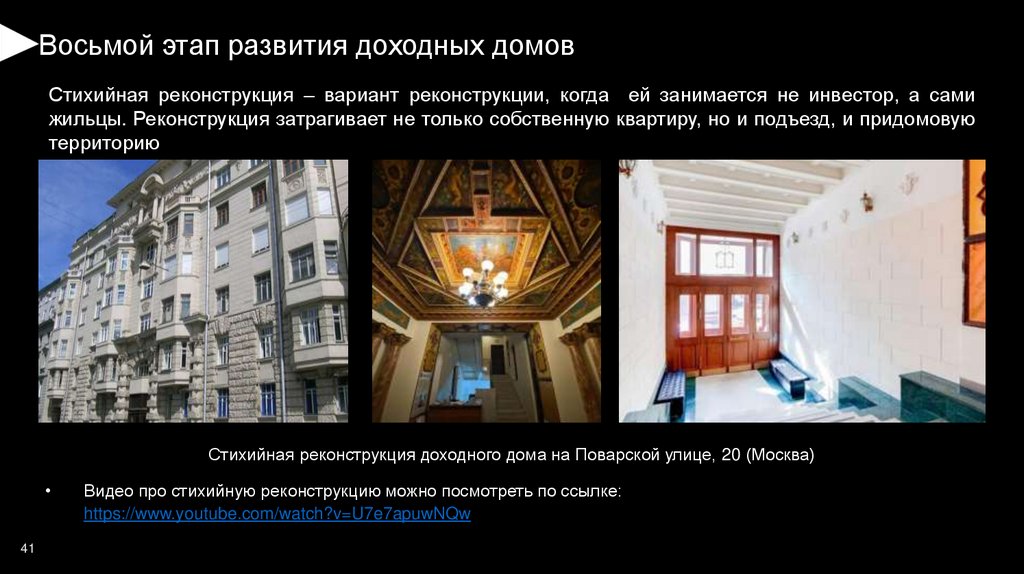 Восьмой этап развития доходных домов

Стихийная реконструкция – вариант реконструкции, когда ей занимается не инвестор, а сами жильцы. Реконструкция затрагивает не только собственную квартиру, но и подъезд, и придомовую территорию

Стихийная реконструкция доходного дома на Поварской улице, 20 (Москва)

• Видео про стихийную реконструкцию можно посмотреть по ссылке: https://www.youtube.com/watch?v=U7e7apuwNQw

41